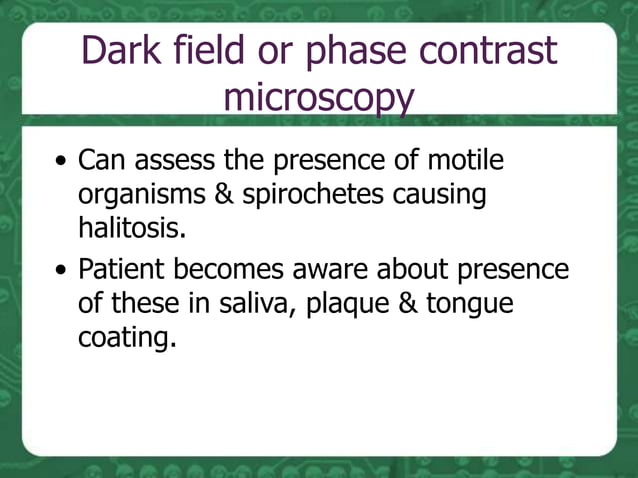 Dark field or phase contrast microscopy

• Can assess the presence of motile organisms & spirochetes causing halitosis.

• Patient becomes aware about presence of these in saliva, plaque & tongue coating.